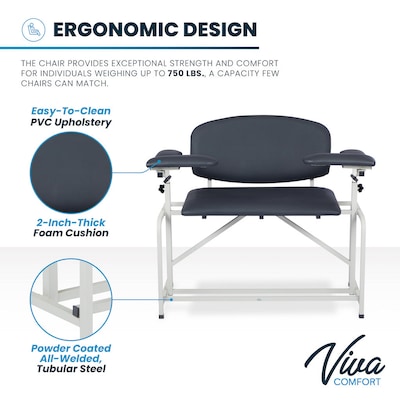 ERGONOMIC DESIGN

THE CHAIR PROVIDES EXCEPTIONAL STRENGTH AND COMFORT FOR INDIVIDUALS WEIGHING UP TO 750 LBS., A CAPACITY FEW CHAIRS CAN MATCH.

Easy-To-Clean
PVC Upholstery

2-Inch-Thick
Foam Cushion

Powder Coated
All-Welded,
Tubular Steel

Viva
COMFORT